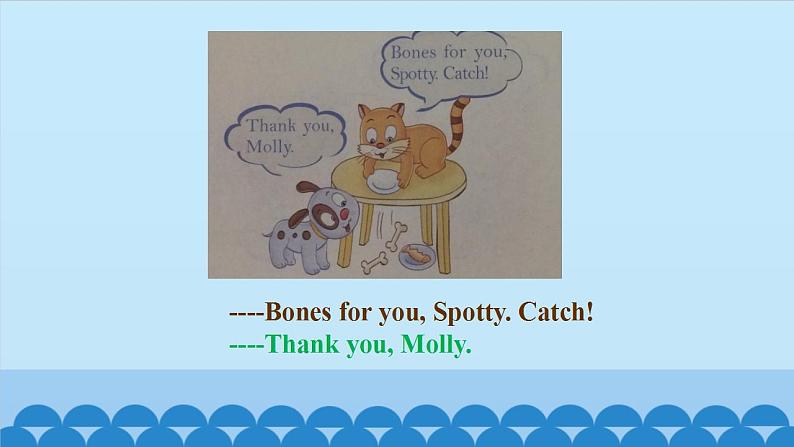 Bones for you, Spotty. Catch!

Thank you, Molly.

----Bones for you, Spotty. Catch!
----Thank you, Molly.